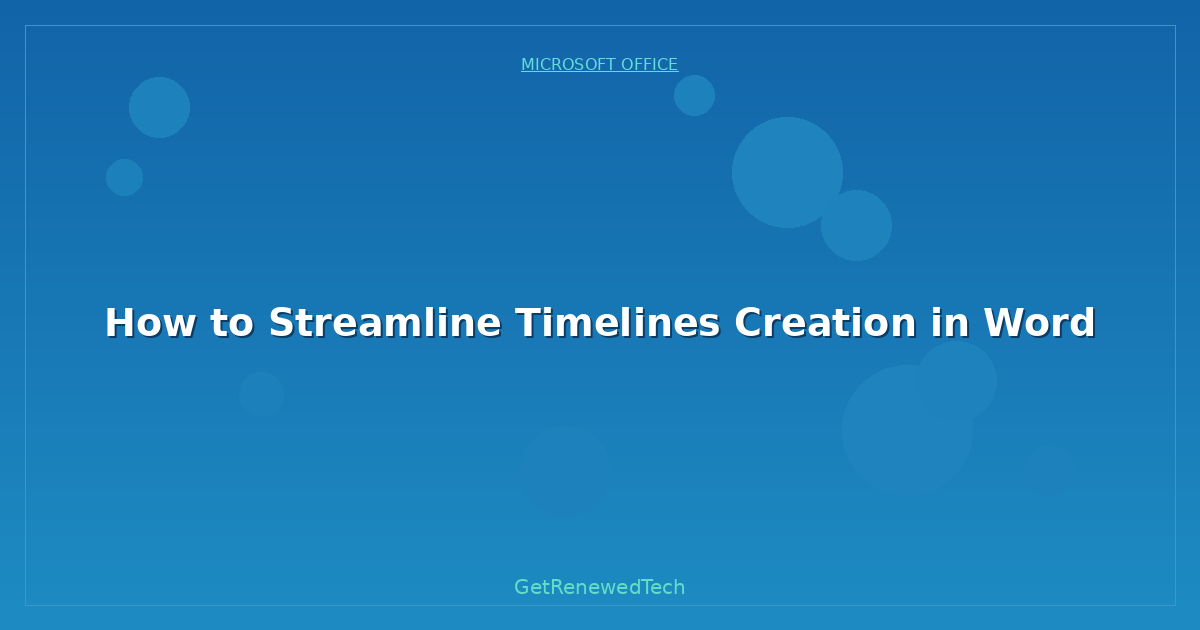 MICROSOFT OFFICE

How to Streamline Timelines Creation in Word

GetRenewedTech